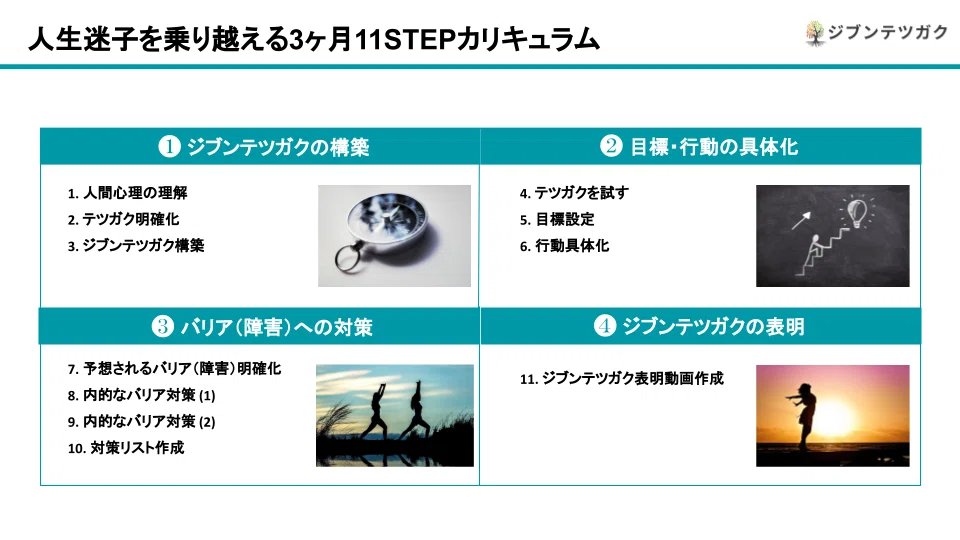 人生迷子を乗り越える3ヶ月11STEPカリキュラム

ジブンテツガク

❶ ジブンテツガクの構築

1. 人間心理の理解
2. テツガク明確化
3. ジブンテツガク構築

❷ 目標・行動の具体化

4. テツガクを試す
5. 目標設定
6. 行動具体化

❸ バリア（障害）への対策

7. 予想されるバリア（障害）明確化
8. 内的なバリア対策 (1)
9. 内的なバリア対策 (2)
10. 対策リスト作成

❹ ジブンテツガクの表明

11. ジブンテツガク表明動画作成